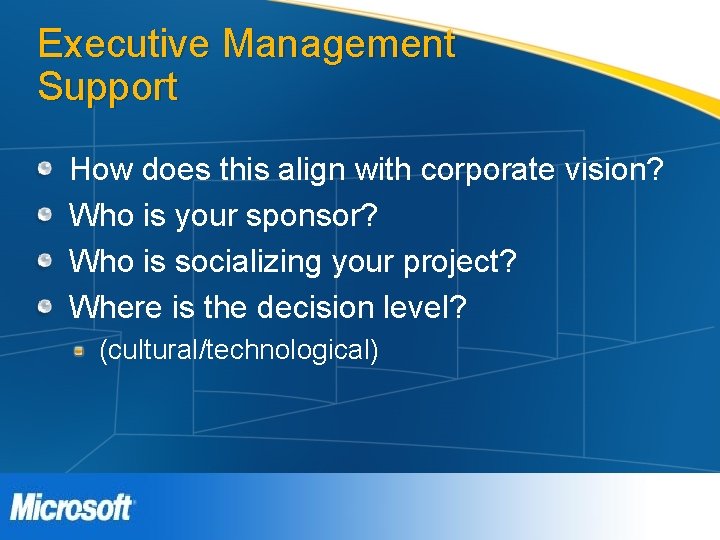 Executive Management Support

How does this align with corporate vision?

Who is your sponsor?

Who is socializing your project?

Where is the decision level?

(cultural/technological)

Microsoft